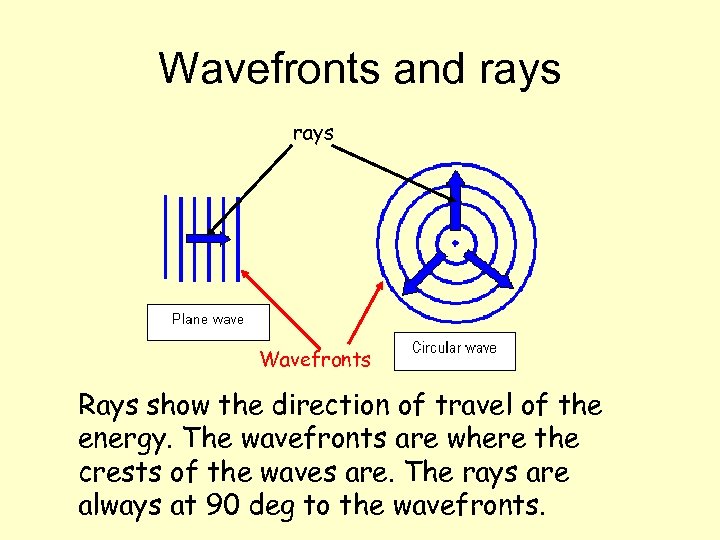 Wavefronts and rays

rays

Plane wave

Wavefronts

Circular wave

Rays show the direction of travel of the energy. The wavefronts are where the crests of the waves are. The rays are always at 90 deg to the wavefronts.